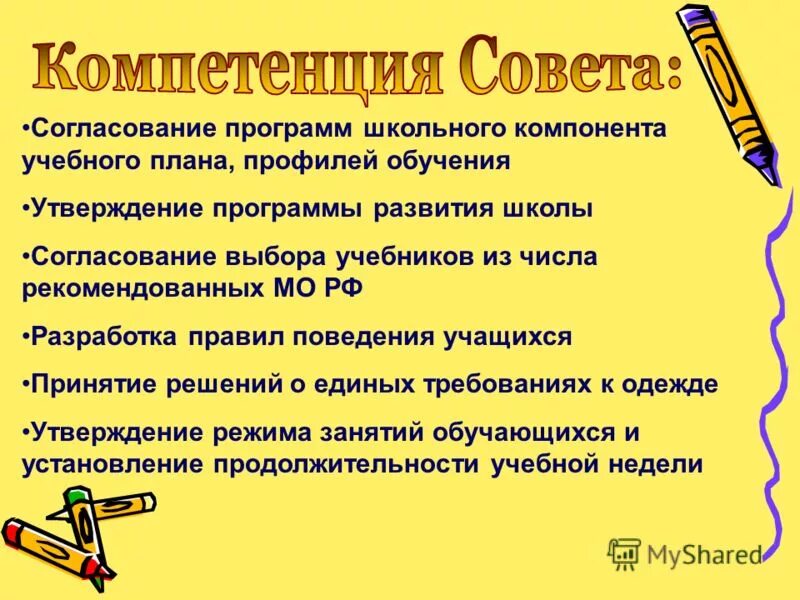 Компетенция Совета:

•Согласование программ школьного компонента учебного плана, профилей обучения

•Утверждение программы развития школы

•Согласование выбора учебников из числа рекомендованных МО РФ

•Разработка правил поведения учащихся

•Принятие решений о единых требованиях к одежде

•Утверждение режима занятий обучающихся и установление продолжительности учебной недели

MyShared